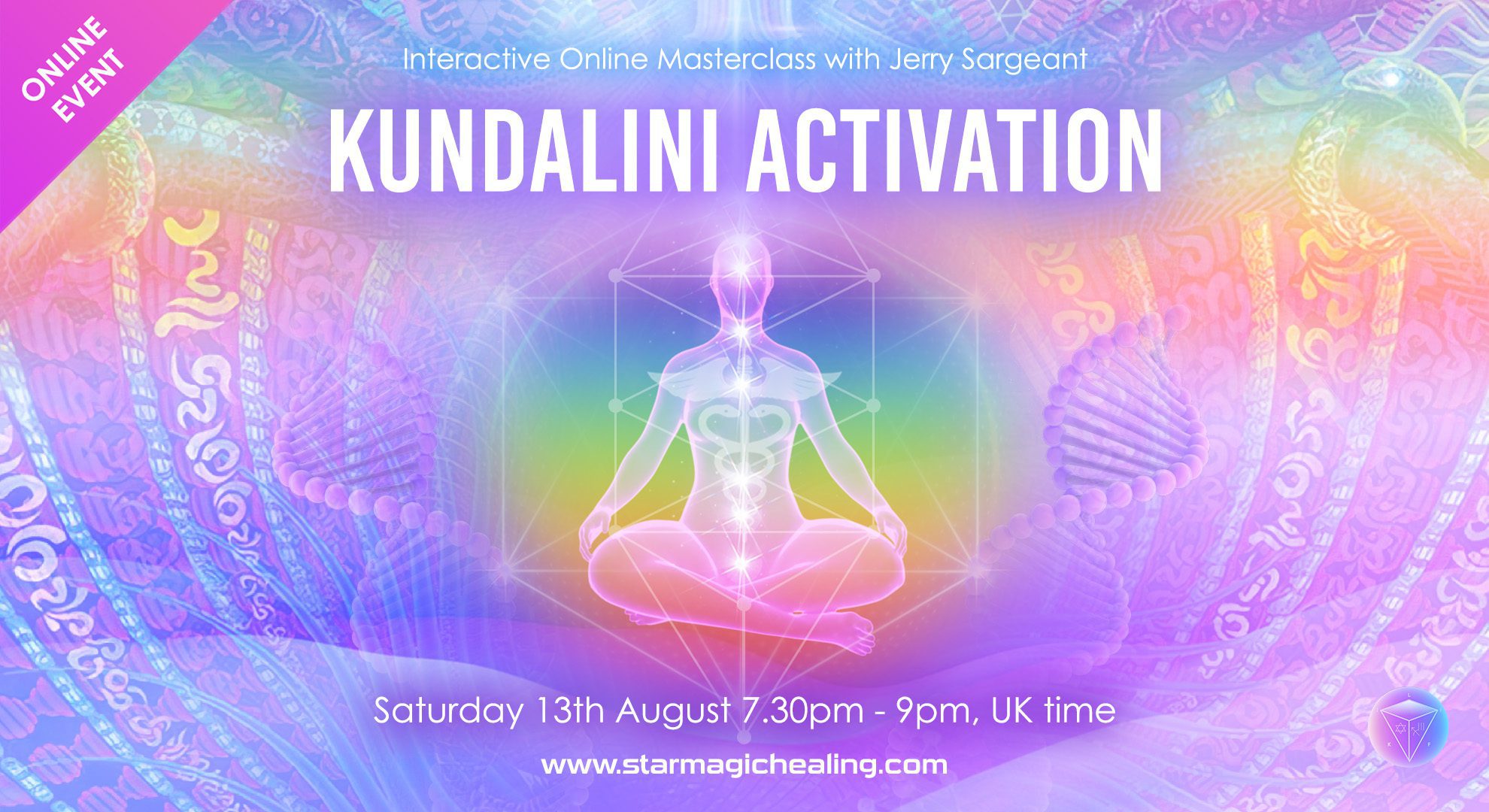 ONLINE EVENT

Interactive Online Masterclass with Jerry Sargeant

KUNDALINI ACTIVATION

Saturday 13th August 7.30pm - 9pm, UK time

www.starmagichealing.com